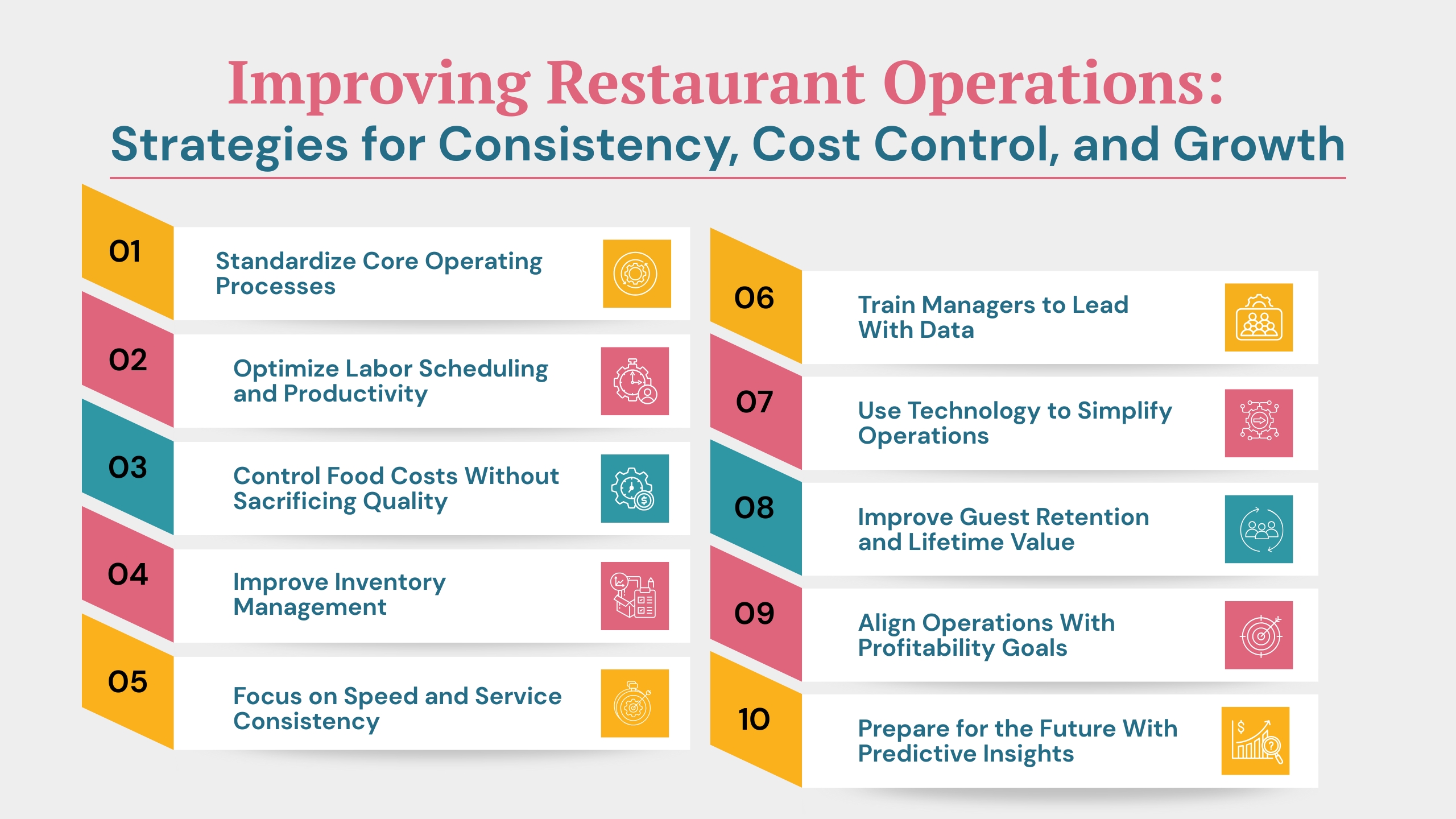 Improving Restaurant Operations:
Strategies for Consistency, Cost Control, and Growth

01 Standardize Core Operating Processes

02 Optimize Labor Scheduling and Productivity

03 Control Food Costs Without Sacrificing Quality

04 Improve Inventory Management

05 Focus on Speed and Service Consistency

06 Train Managers to Lead With Data

07 Use Technology to Simplify Operations

08 Improve Guest Retention and Lifetime Value

09 Align Operations With Profitability Goals

10 Prepare for the Future With Predictive Insights